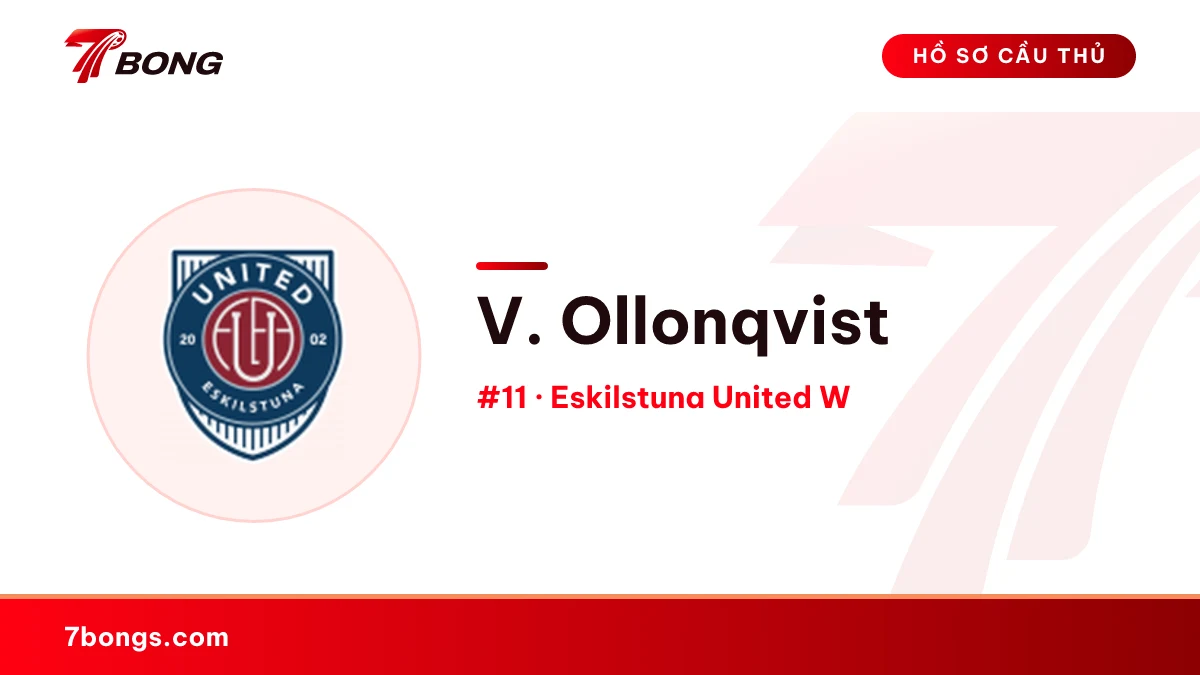 7BONG

HỒ SƠ CẦU THỦ

UNITED
20 02
ESKILSTUNA

V. Ollonqvist

#11 · Eskilstuna United W

7bongs.com